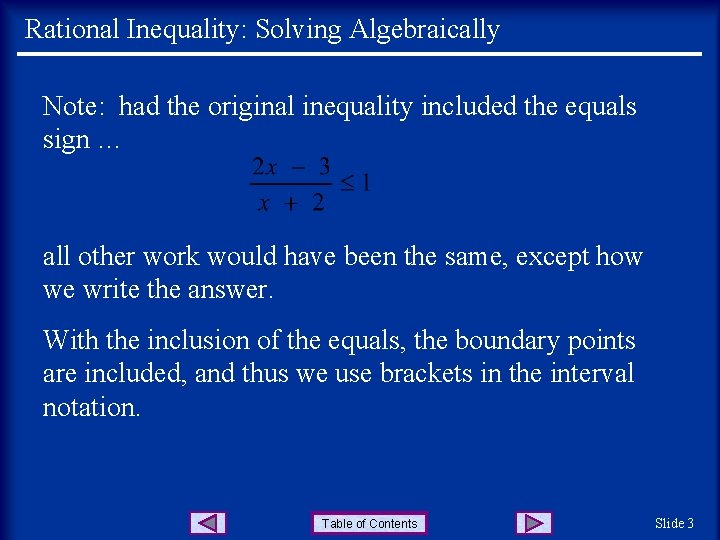 Rational Inequality: Solving Algebraically

Note: had the original inequality included the equals sign …

$\frac{2x - 3}{x + 2} \leq 1$

all other work would have been the same, except how we write the answer.

With the inclusion of the equals, the boundary points are included, and thus we use brackets in the interval notation.

Table of Contents

Slide 3